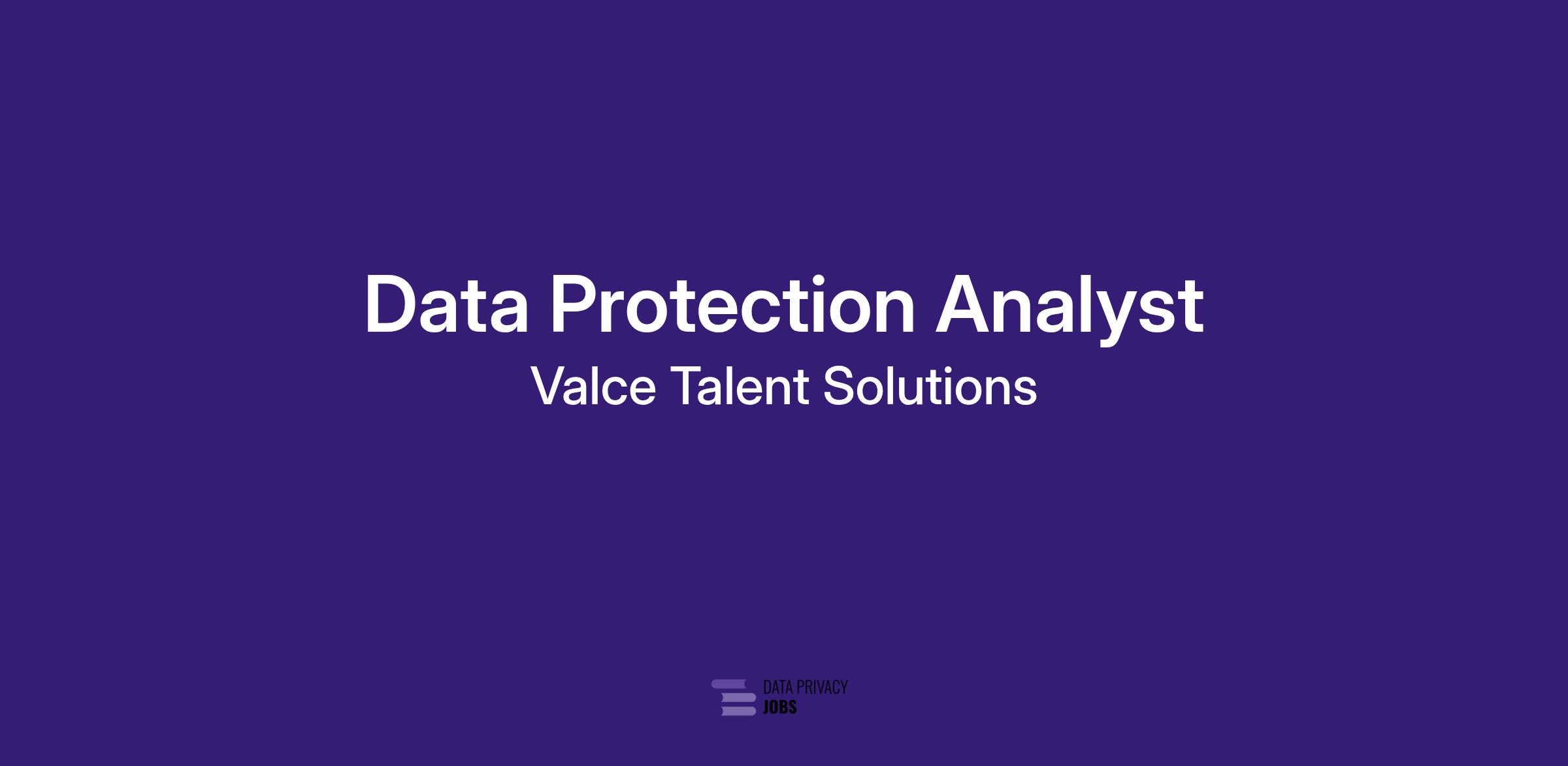 Data Protection Analyst
Valce Talent Solutions

DATA PRIVACY
JOBS